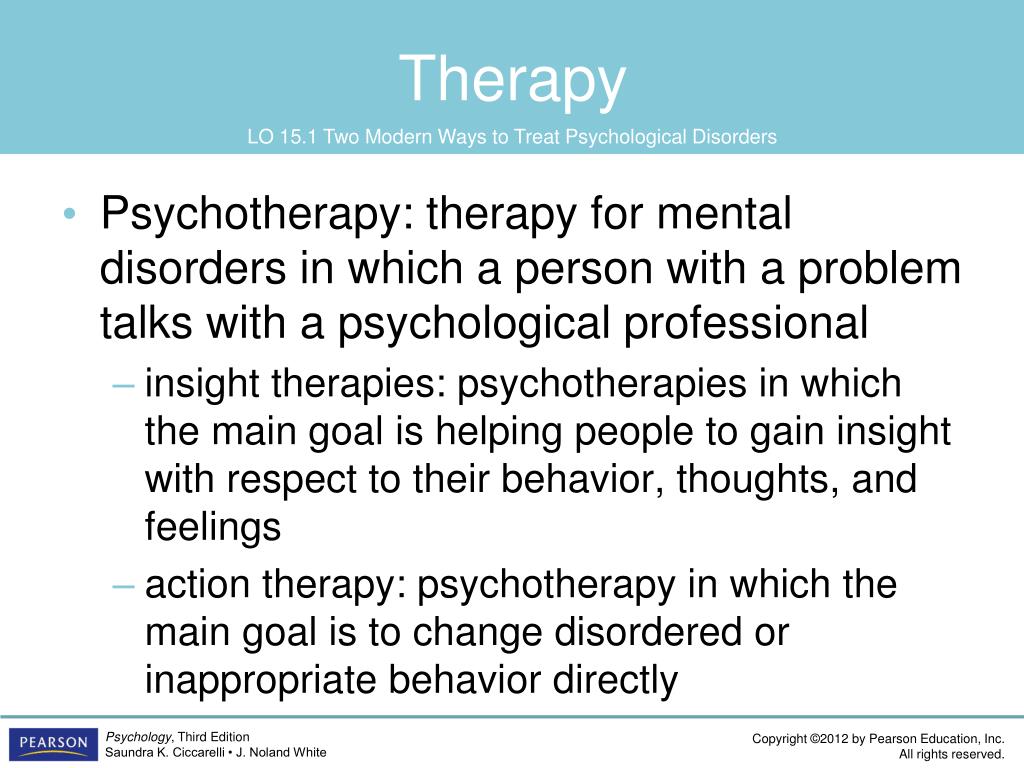 Therapy

LO 15.1 Two Modern Ways to Treat Psychological Disorders

• Psychotherapy: therapy for mental disorders in which a person with a problem talks with a psychological professional

– insight therapies: psychotherapies in which the main goal is helping people to gain insight with respect to their behavior, thoughts, and feelings

– action therapy: psychotherapy in which the main goal is to change disordered or inappropriate behavior directly

PEARSON

Psychology, Third Edition
Saundra K. Ciccarelli • J. Noland White

Copyright ©2012 by Pearson Education, Inc.
All rights reserved.